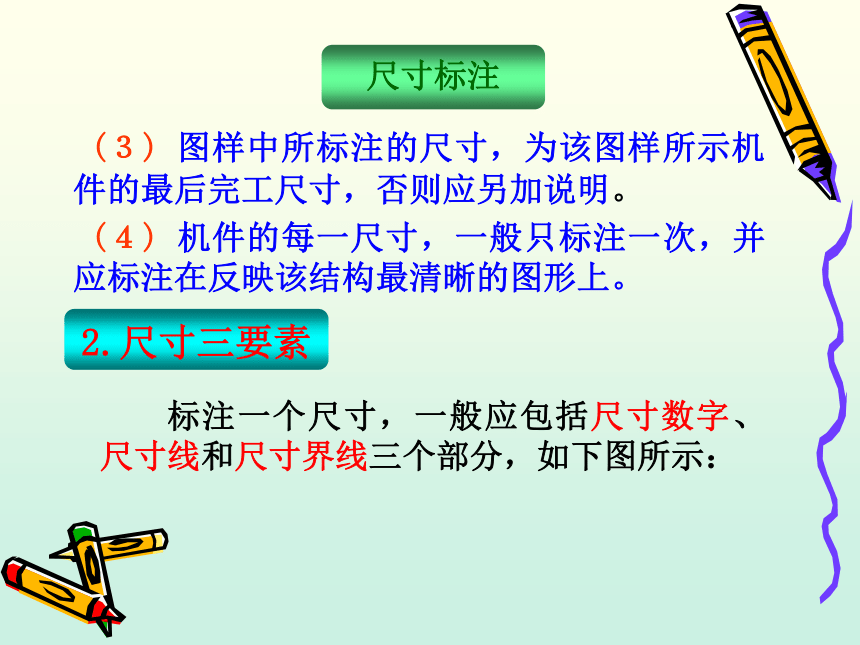 尺寸标注

（3）图样中所标注的尺寸，为该图样所示机件的最后完工尺寸，否则应另加说明。

（4）机件的每一尺寸，一般只标注一次，并应标注在反映该结构最清晰的图形上。

2.尺寸三要素

标注一个尺寸，一般应包括尺寸数字、尺寸线和尺寸界线三个部分，如下图所示：